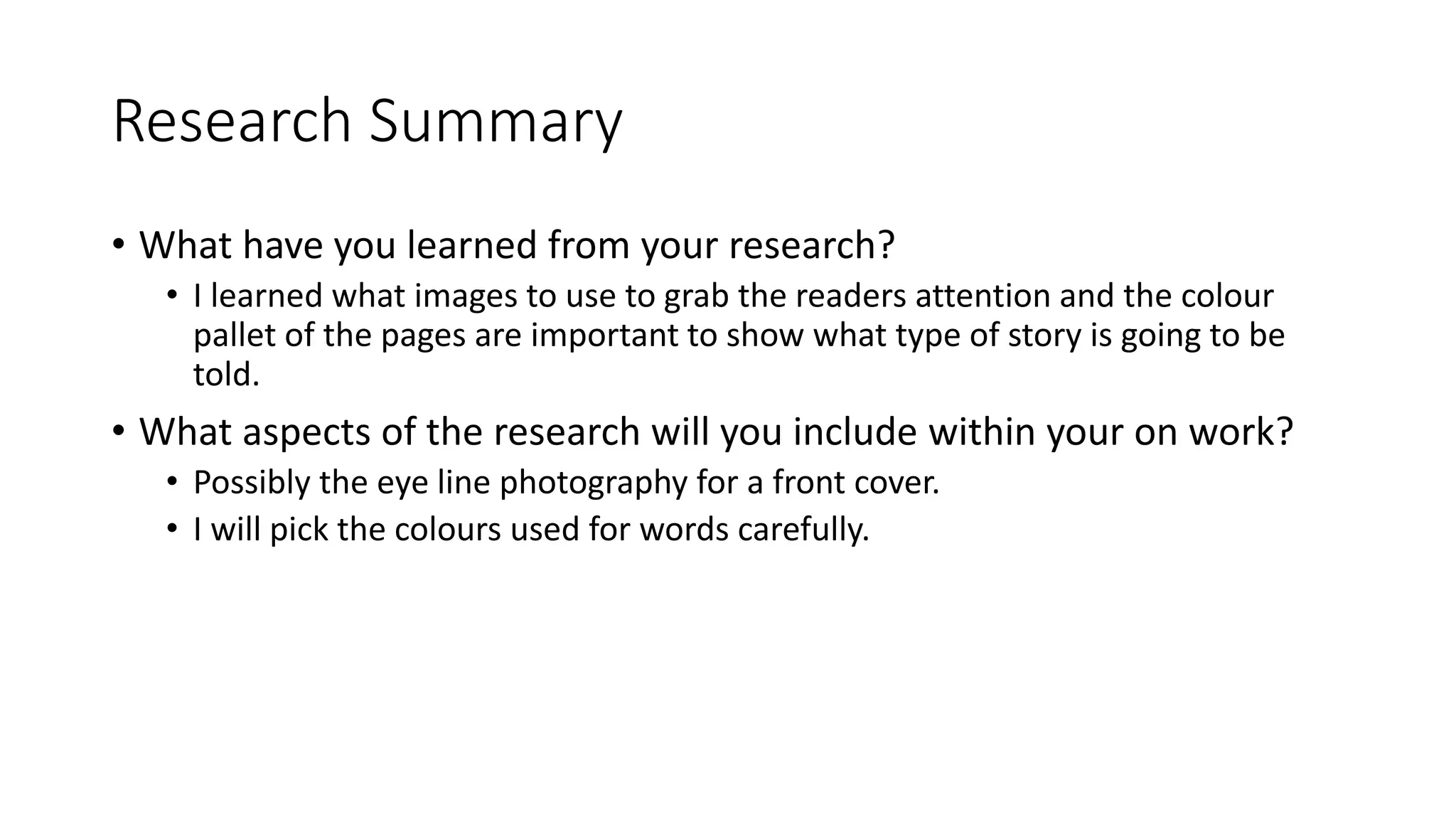 Research Summary

• What have you learned from your research?
  • I learned what images to use to grab the readers attention and the colour pallet of the pages are important to show what type of story is going to be told.
• What aspects of the research will you include within your on work?
  • Possibly the eye line photography for a front cover.
  • I will pick the colours used for words carefully.